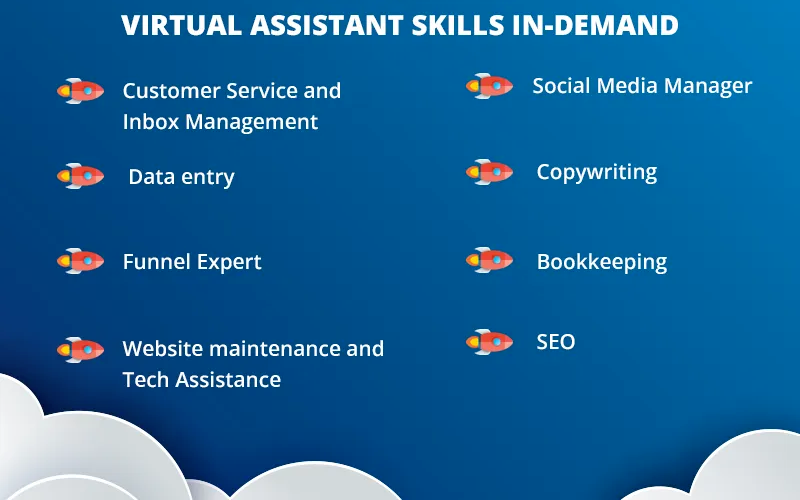 VIRTUAL ASSISTANT SKILLS IN-DEMAND

Customer Service and Inbox Management

Data entry

Funnel Expert

Website maintenance and Tech Assistance

Social Media Manager

Copywriting

Bookkeeping

SEO